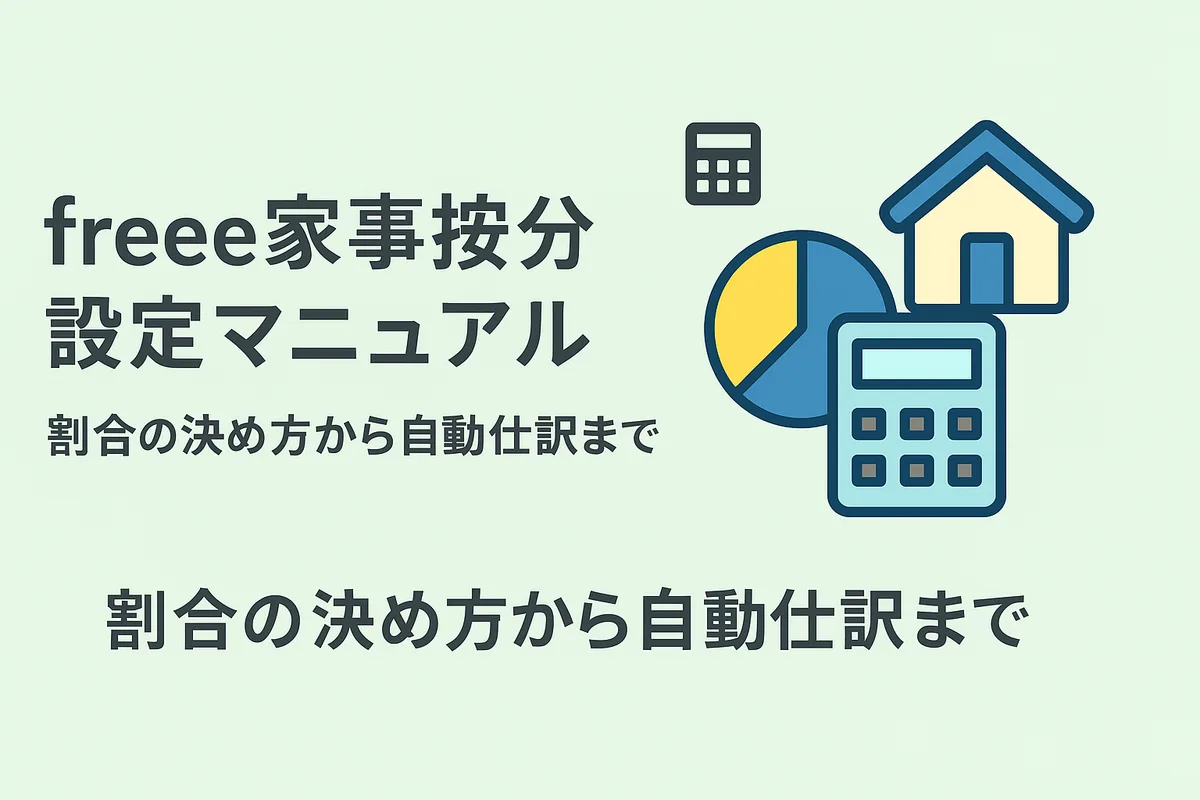 freee家事按分
設定マニュアル

割合の決め方から自動仕訳まで

割合の決め方から自動仕訳まで